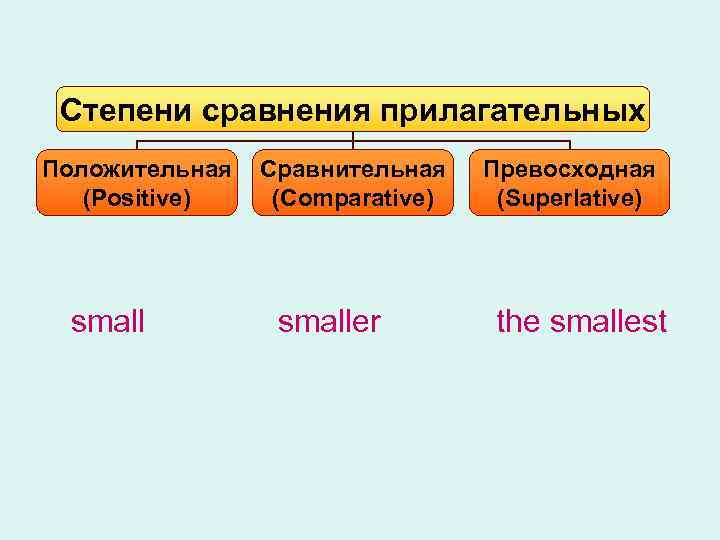 Степени сравнения прилагательных

Положительная (Positive)

Сравнительная (Comparative)

Превосходная (Superlative)

small

smaller

the smallest